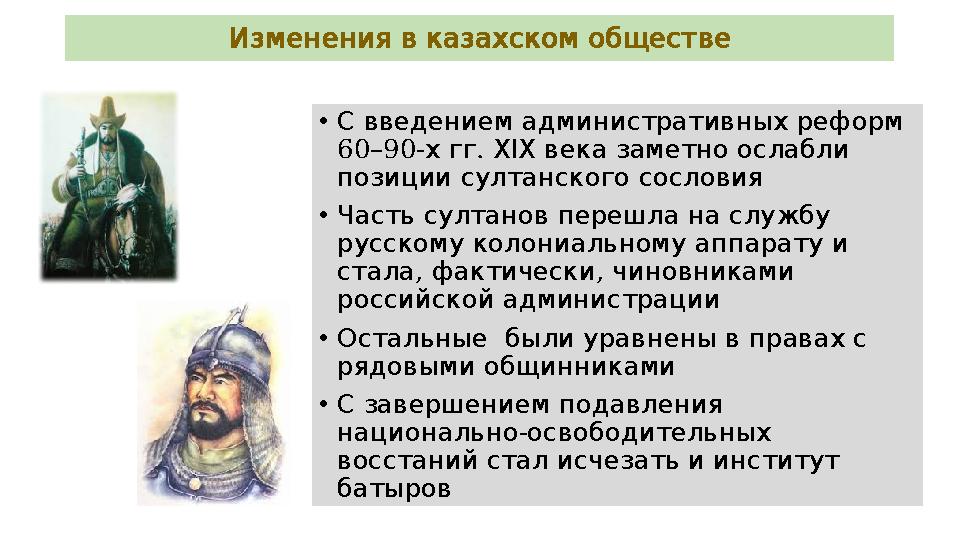 Изменения в казахском обществе

• С введением административных реформ 60–90-х гг. XIX века заметно ослабли позиции султанского сословия

• Часть султанов перешла на службу русскому колониальному аппарату и стала, фактически, чиновниками российской администрации

• Остальные были уравнены в правах с рядовыми общинниками

• С завершением подавления национально-освободительных восстаний стал исчезать и институт батыров